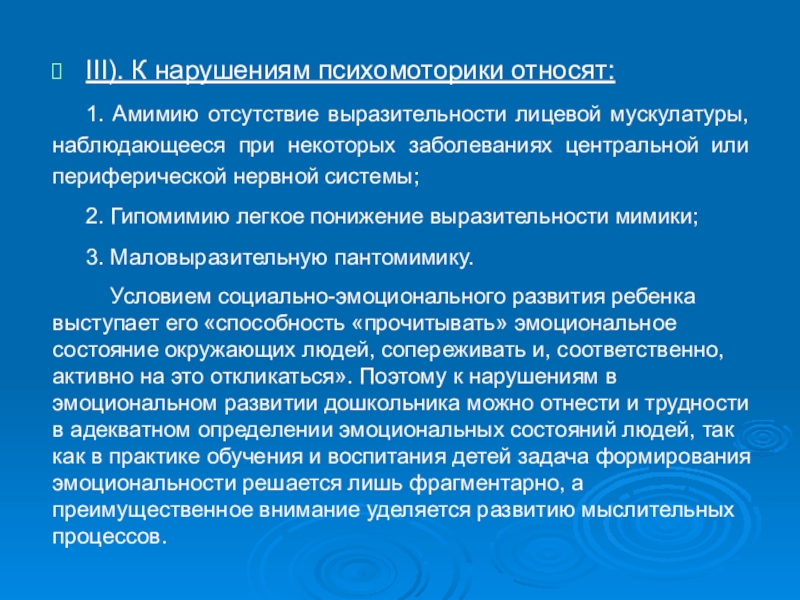 III). К нарушениям психомоторики относят:

1. Амимию отсутствие выразительности лицевой мускулатуры, наблюдающееся при некоторых заболеваниях центральной или периферической нервной системы;

2. Гипомимию легкое понижение выразительности мимики;

3. Маловыразительную пантомимику.

Условием социально-эмоционального развития ребенка выступает его «способность «прочитывать» эмоциональное состояние окружающих людей, сопереживать и, соответственно, активно на это откликаться». Поэтому к нарушениям в эмоциональном развитии дошкольника можно отнести и трудности в адекватном определении эмоциональных состояний людей, так как в практике обучения и воспитания детей задача формирования эмоциональности решается лишь фрагментарно, а преимущественное внимание уделяется развитию мыслительных процессов.